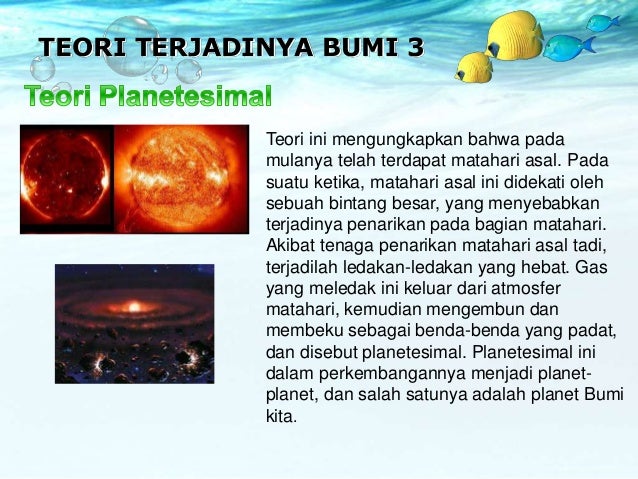 TEORI TERJADINYA BUMI 3

Teori Planetesimal

Teori ini mengungkapkan bahwa pada mulanya telah terdapat matahari asal. Pada suatu ketika, matahari asal ini didekati oleh sebuah bintang besar, yang menyebabkan terjadinya penarikan pada bagian matahari. Akibat tenaga penarikan matahari asal tadi, terjadilah ledakan-ledakan yang hebat. Gas yang meledak ini keluar dari atmosfer matahari, kemudian mengembun dan membeku sebagai benda-benda yang padat, dan disebut planetesimal. Planetesimal ini dalam perkembangannya menjadi planet-planet, dan salah satunya adalah planet Bumi kita.